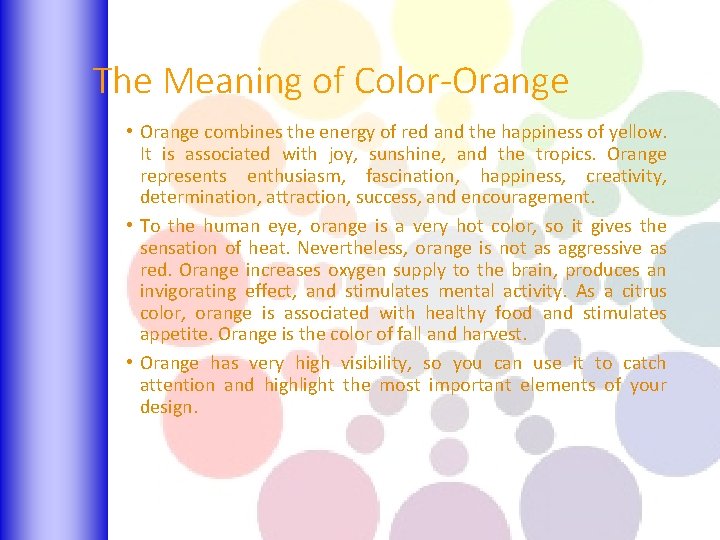 The Meaning of Color-Orange

• Orange combines the energy of red and the happiness of yellow. It is associated with joy, sunshine, and the tropics. Orange represents enthusiasm, fascination, happiness, creativity, determination, attraction, success, and encouragement.

• To the human eye, orange is a very hot color, so it gives the sensation of heat. Nevertheless, orange is not as aggressive as red. Orange increases oxygen supply to the brain, produces an invigorating effect, and stimulates mental activity. As a citrus color, orange is associated with healthy food and stimulates appetite. Orange is the color of fall and harvest.

• Orange has very high visibility, so you can use it to catch attention and highlight the most important elements of your design.